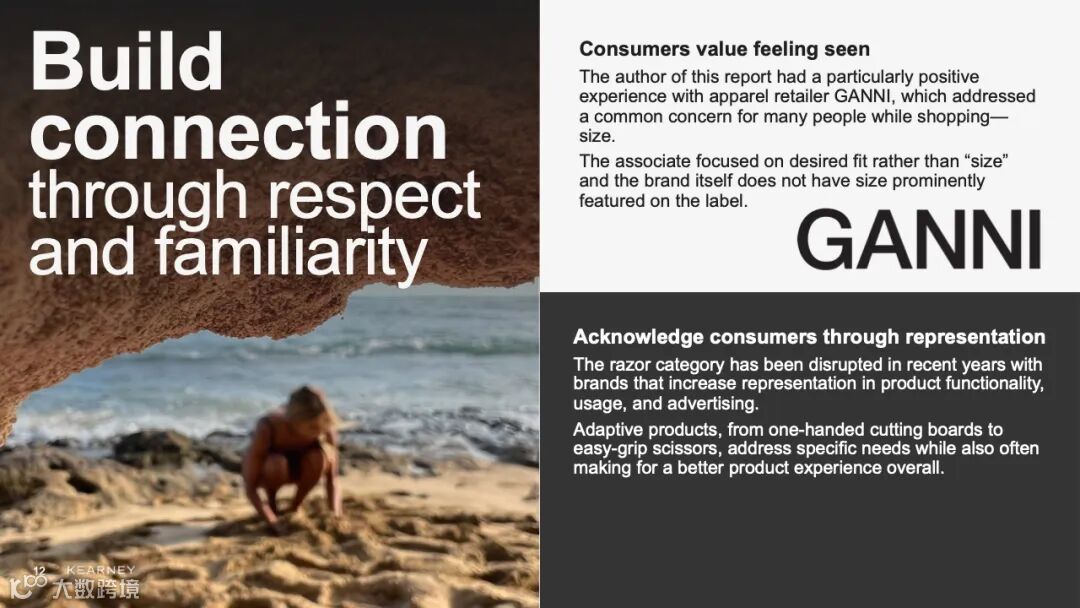 Build connection through respect and familiarity

Consumers value feeling seen

The author of this report had a particularly positive experience with apparel retailer GANNI, which addressed a common concern for many people while shopping—size.

The associate focused on desired fit rather than “size” and the brand itself does not have size prominently featured on the label.

GANNI

Acknowledge consumers through representation

The razor category has been disrupted in recent years with brands that increase representation in product functionality, usage, and advertising.

Adaptive products, from one-handed cutting boards to easy-grip scissors, address specific needs while also often making for a better product experience overall.

KEARNEY

大数跨境